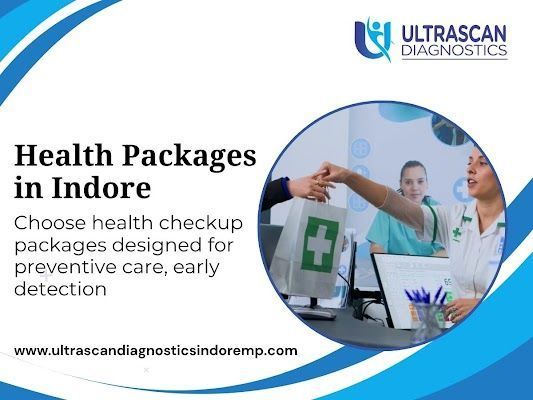 ULTRASCAN DIAGNOSTICS

Health Packages in Indore

Choose health checkup packages designed for preventive care, early detection

www.ultrascandiagnosticsindoremp.com